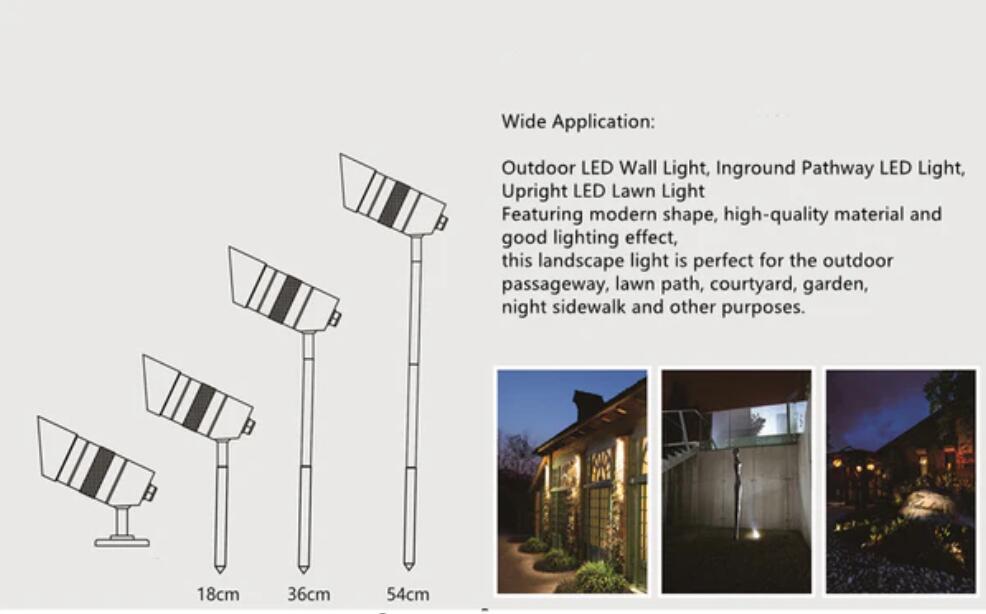 Wide Application:

Outdoor LED Wall Light, Inground Pathway LED Light, Upright LED Lawn Light
Featuring modern shape, high-quality material and good lighting effect,
this landscape light is perfect for the outdoor passageway, lawn path, courtyard, garden, night sidewalk and other purposes.

18cm
36cm
54cm